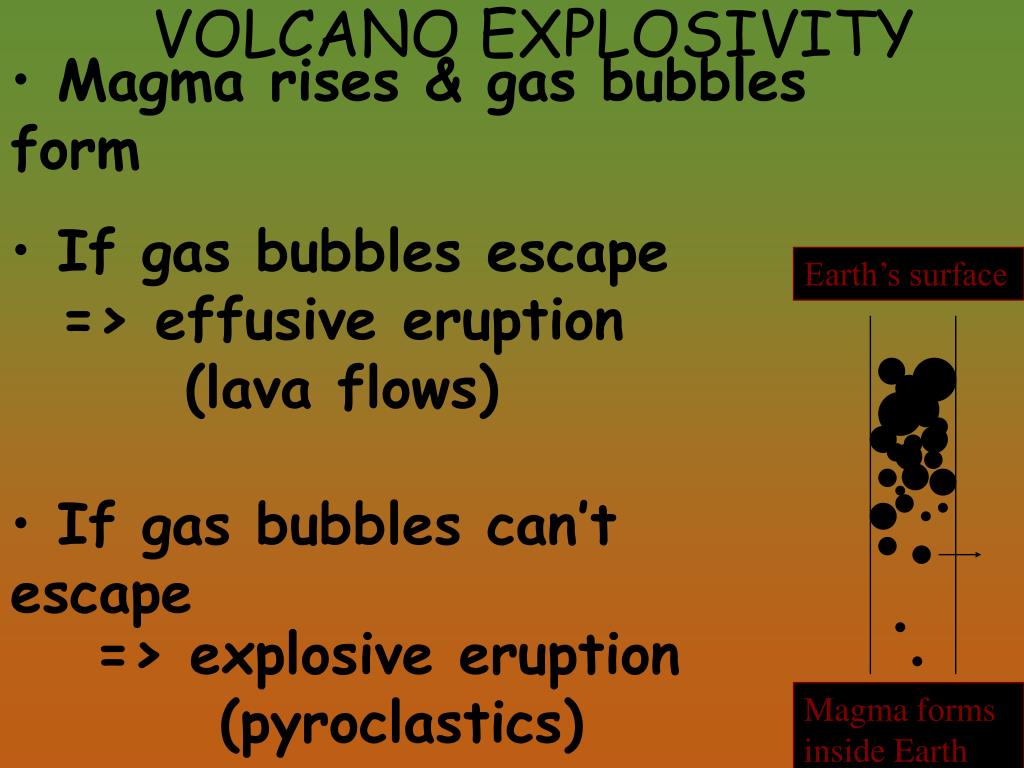 VOLCANO EXPLOSIVITY

• Magma rises & gas bubbles form

• If gas bubbles escape
=> effusive eruption
(lava flows)

• If gas bubbles can't escape
=> explosive eruption
(pyroclastics)

Earth's surface

Magma forms inside Earth